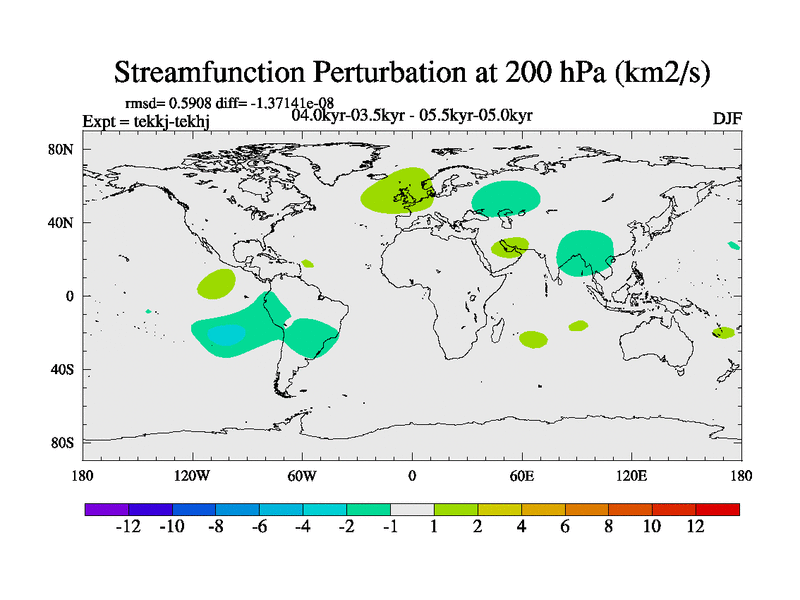 Streamfunction Perturbation at 200 hPa (km2/s)

rmsd= 0.5908 diff= -1.37141e-08

Expt = tekkj-tekhj

04.0kyr-03.5kyr - 05.5kyr-05.0kyr

DJF

80N
40N
0
40S
80S

180 120W 60W 0 60E 120E 180

-12 -10 -8 -6 -4 -2 -1 1 2 4 6 8 10 12